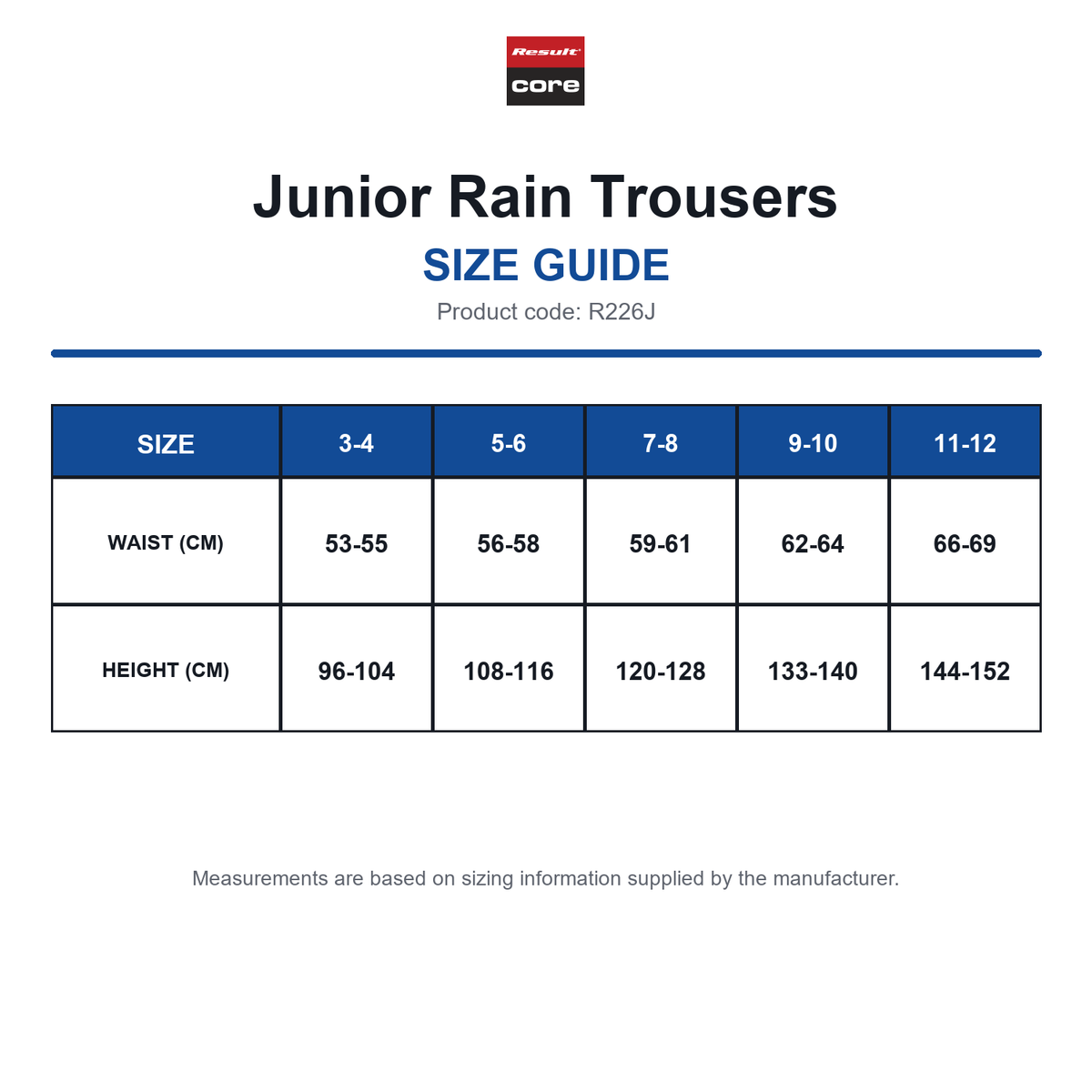 Result
core

Junior Rain Trousers

SIZE GUIDE

Product code: R226J

| SIZE | 3-4 | 5-6 | 7-8 | 9-10 | 11-12 |
|---|---|---|---|---|---|
| WAIST (CM) | 53-55 | 56-58 | 59-61 | 62-64 | 66-69 |
| HEIGHT (CM) | 96-104 | 108-116 | 120-128 | 133-140 | 144-152 |

Measurements are based on sizing information supplied by the manufacturer.